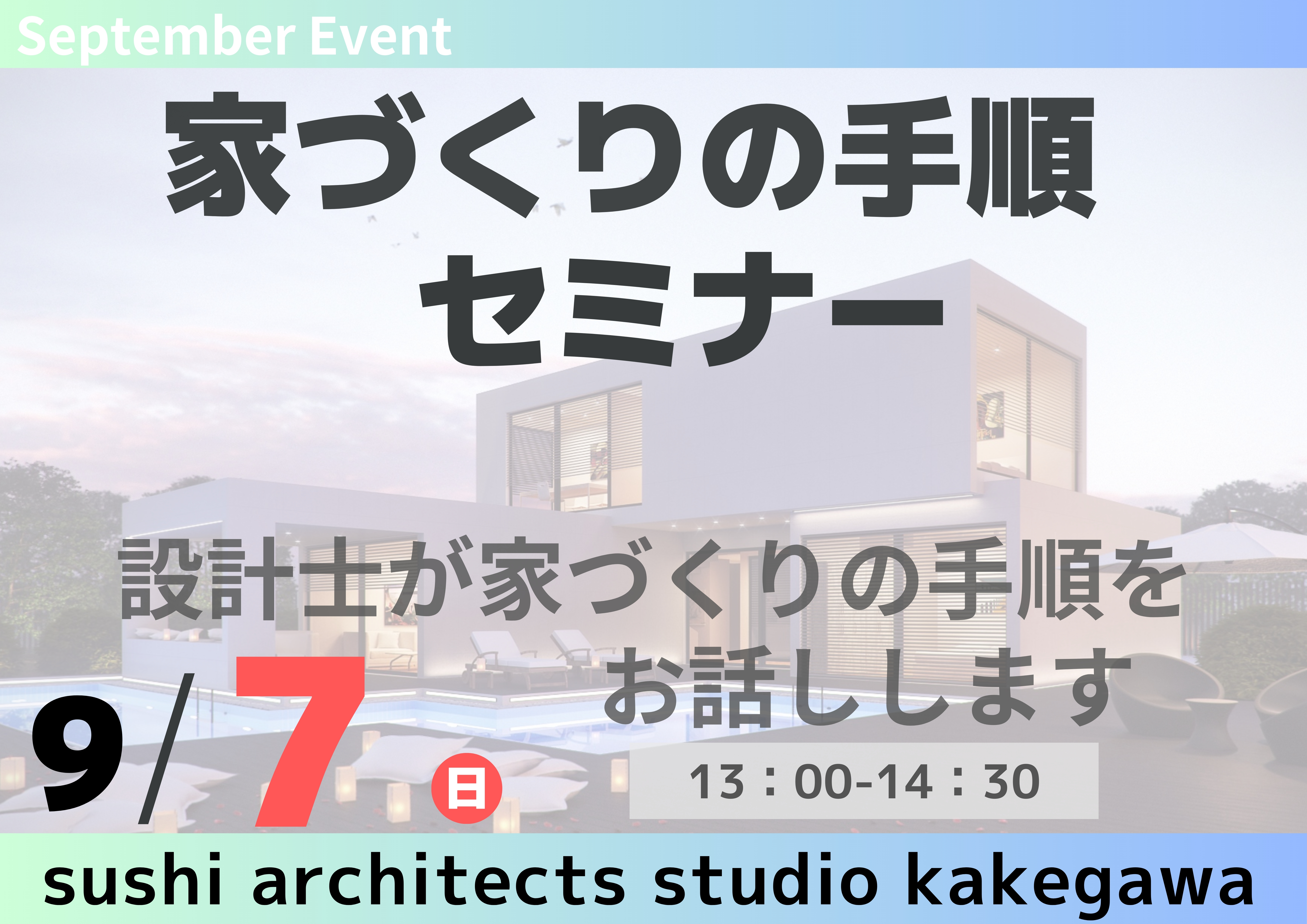 September Event

家づくりの手順
セミナー

設計士が家づくりの手順を
お話しします

9/7 日

13：00-14：30

sushi architects studio kakegawa